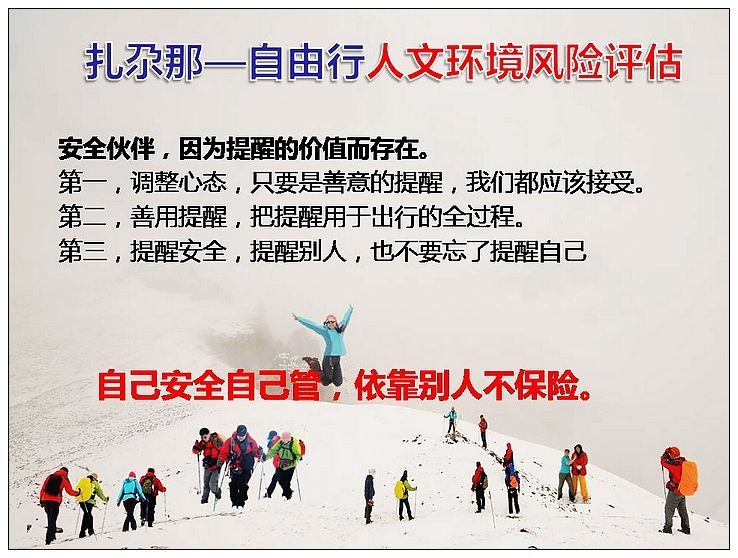 扎尕那—自由行人文环境风险评估

安全伙伴，因为提醒的价值而存在。
第一，调整心态，只要是善意的提醒，我们都应该接受。
第二，善用提醒，把提醒用于出行的全过程。
第三，提醒安全，提醒别人，也不要忘了提醒自己

自己安全自己管，依靠别人不保险。